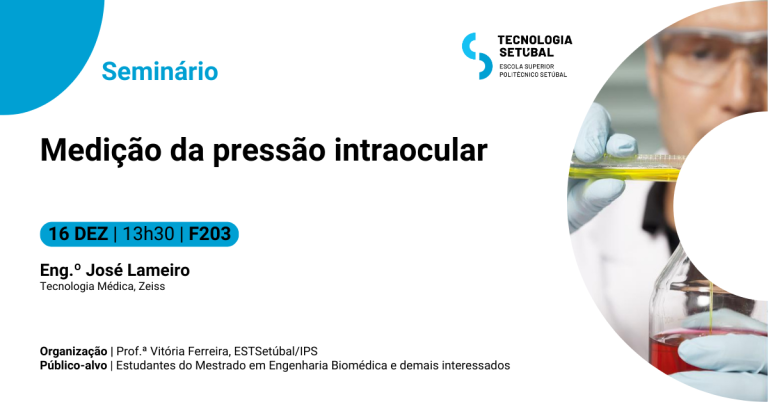 Seminário

TECNOLOGIA SETÚBAL
ESCOLA SUPERIOR
POLITÉCNICO SETÚBAL

Medição da pressão intraocular

16 DEZ | 13h30 | F203

Eng.º José Lameiro
Tecnologia Médica, Zeiss

Organização | Prof.ª Vitória Ferreira, ESTSetúbal/IPS
Público-alvo | Estudantes do Mestrado em Engenharia Biomédica e demais interessados